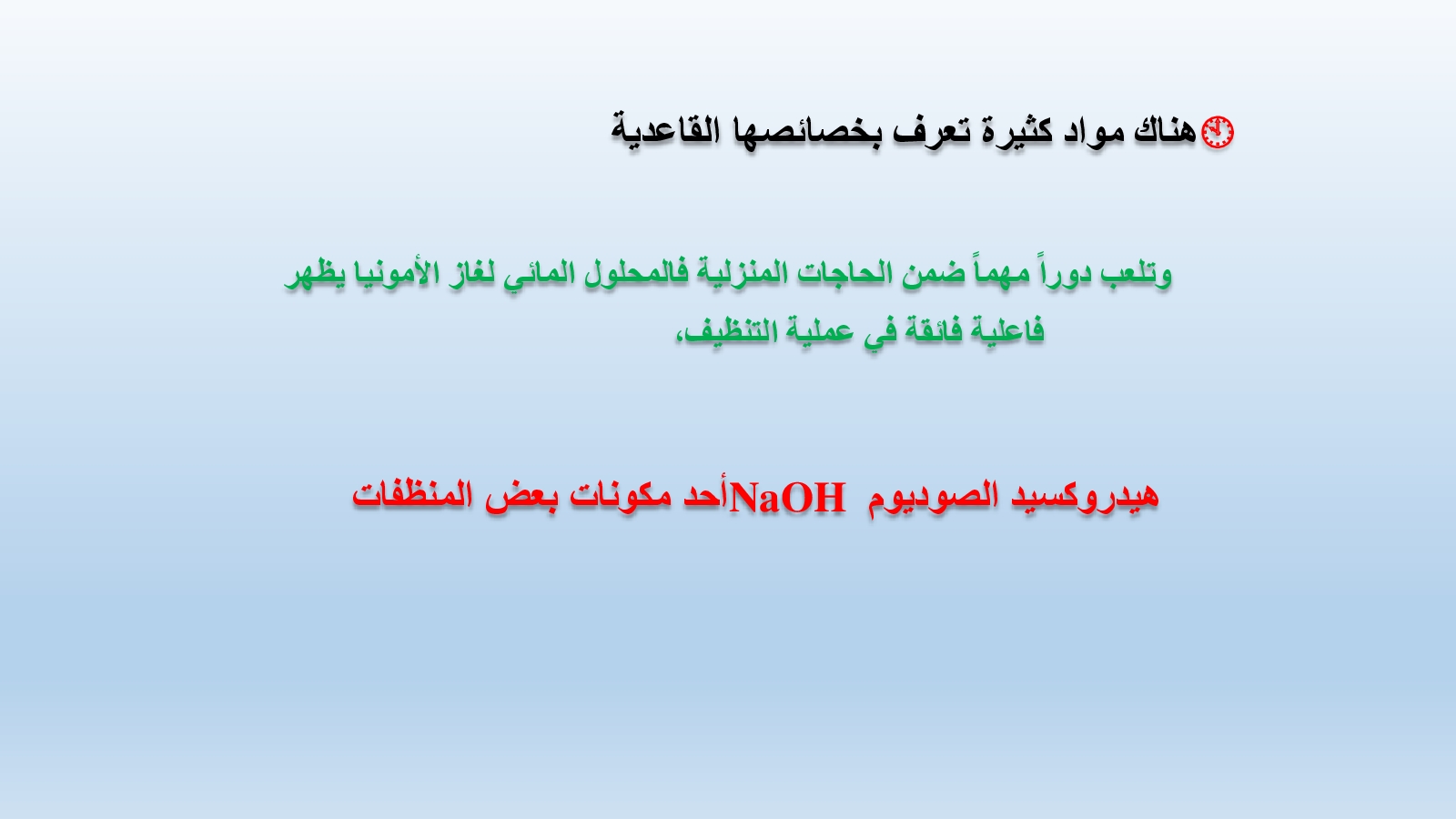 هناك مواد كثيرة تعرف بخصائصها القاعدية

وتلعب دوراً مهماً ضمن الحاجات المنزلية فالمحلول المائي لغاز الأمونيا يظهر فاعلية فائقة في عملية التنظيف،

هيدروكسيد الصوديوم $NaOH$ أحد مكونات بعض المنظفات